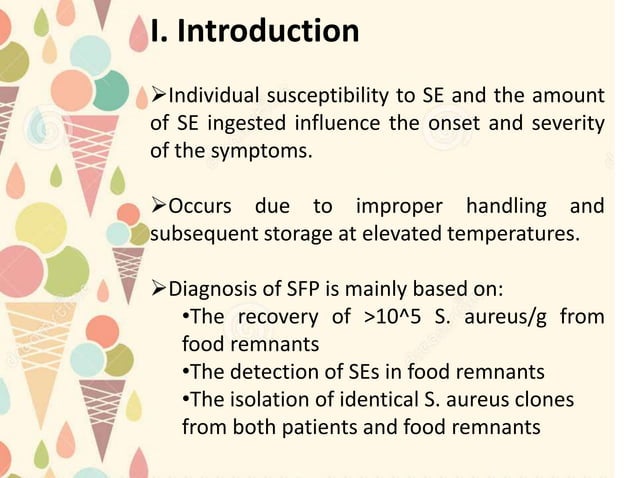 I. Introduction

➢Individual susceptibility to SE and the amount of SE ingested influence the onset and severity of the symptoms.

➢Occurs due to improper handling and subsequent storage at elevated temperatures.

➢Diagnosis of SFP is mainly based on:
•The recovery of >10^5 S. aureus/g from food remnants
•The detection of SEs in food remnants
•The isolation of identical S. aureus clones from both patients and food remnants